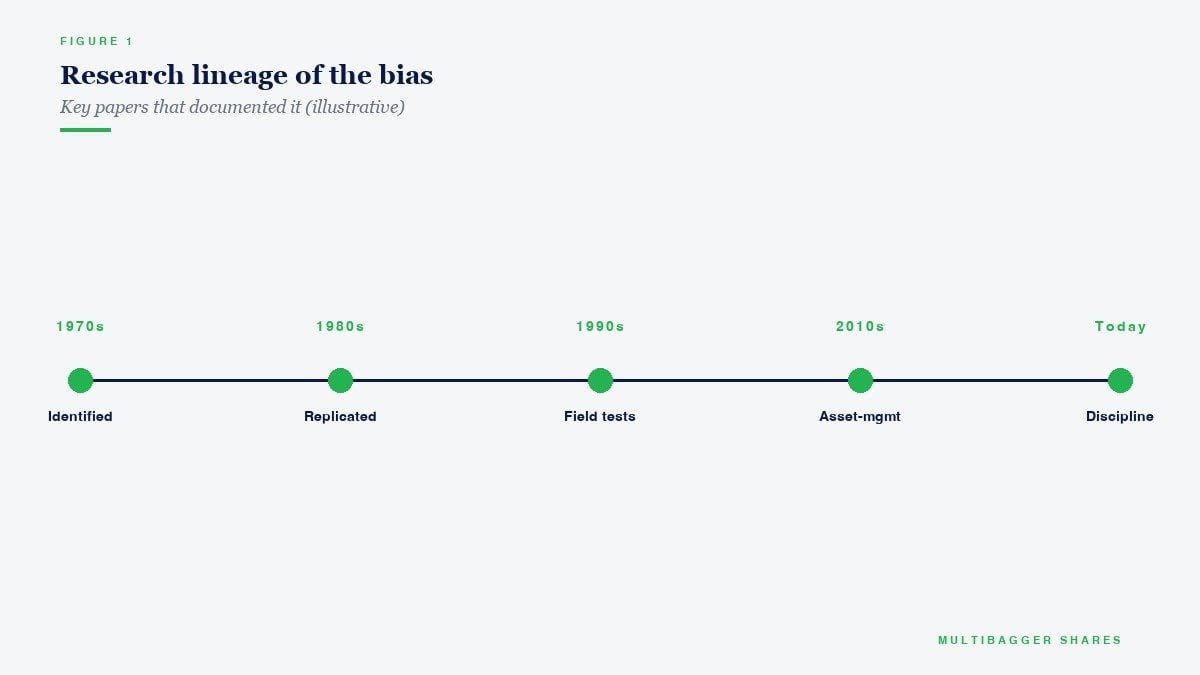 FIGURE 1

Research lineage of the bias

Key papers that documented it (illustrative)

1970s
Identified

1980s
Replicated

1990s
Field tests

2010s
Asset-mgmt

Today
Discipline

MULTIBAGGER SHARES